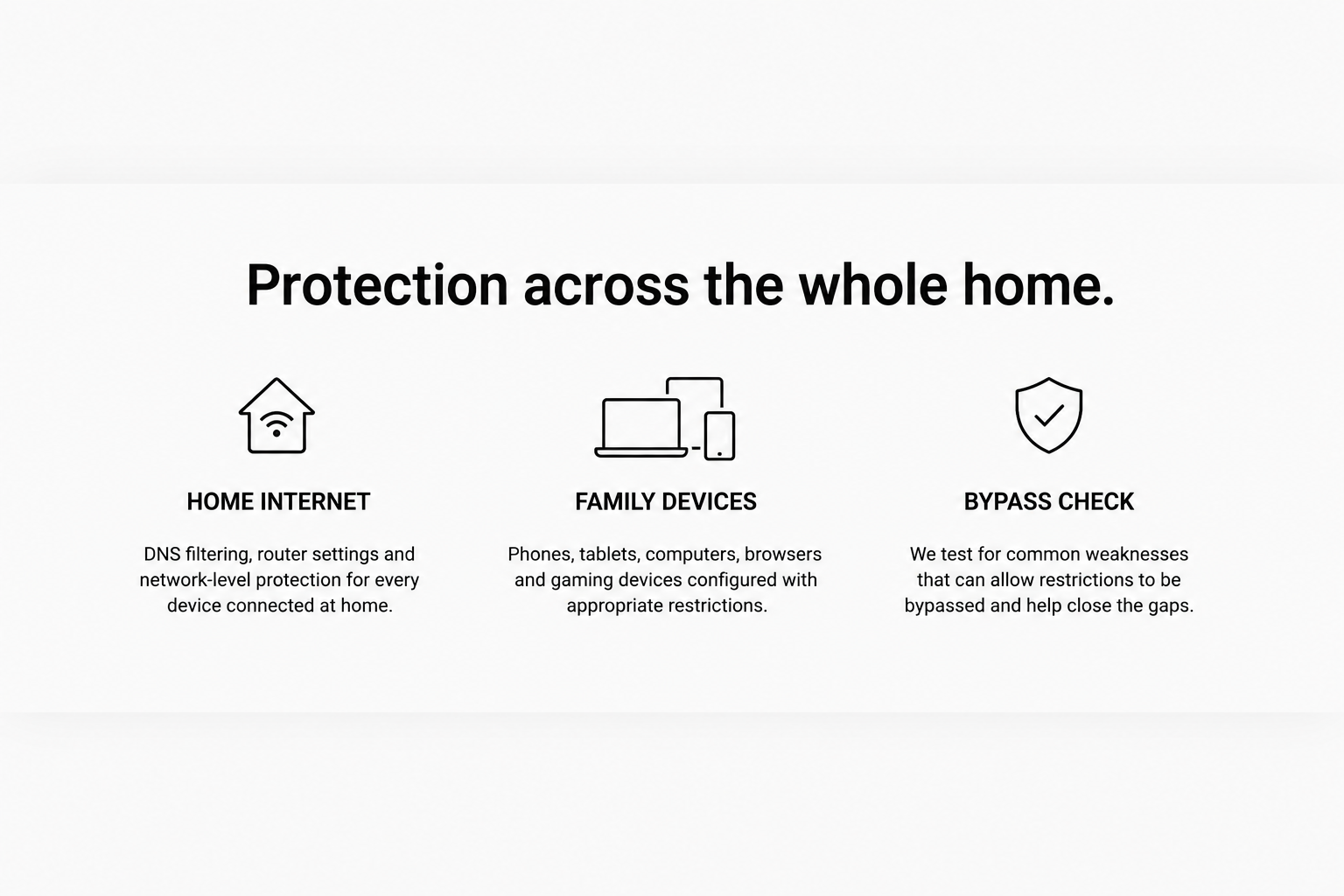 Protection across the whole home.

HOME INTERNET

DNS filtering, router settings and network-level protection for every device connected at home.

FAMILY DEVICES

Phones, tablets, computers, browsers and gaming devices configured with appropriate restrictions.

BYPASS CHECK

We test for common weaknesses that can allow restrictions to be bypassed and help close the gaps.